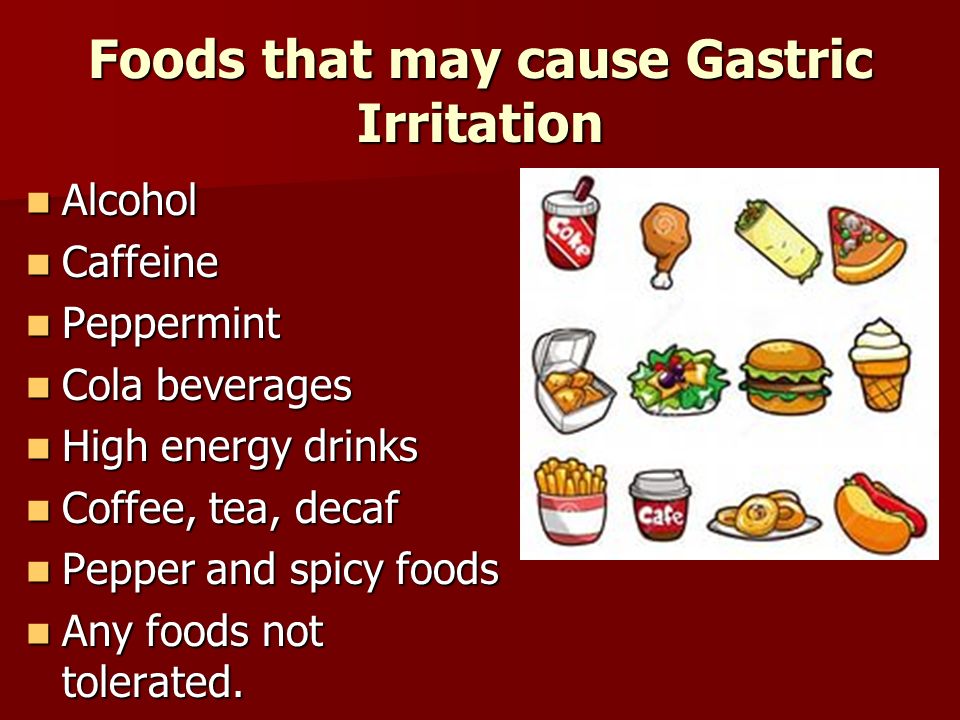 Foods that may cause Gastric Irritation

- Alcohol
- Caffeine
- Peppermint
- Cola beverages
- High energy drinks
- Coffee, tea, decaf
- Pepper and spicy foods
- Any foods not tolerated.

Coke

Cafe